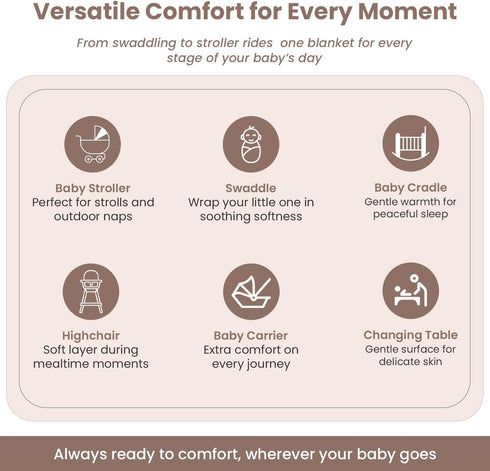 Versatile Comfort for Every Moment

From swaddling to stroller rides one blanket for every stage of your baby's day

Baby Stroller
Perfect for strolls and outdoor naps

Swaddle
Wrap your little one in soothing softness

Baby Cradle
Gentle warmth for peaceful sleep

Highchair
Soft layer during mealtime moments

Baby Carrier
Extra comfort on every journey

Changing Table
Gentle surface for delicate skin

Always ready to comfort, wherever your baby goes